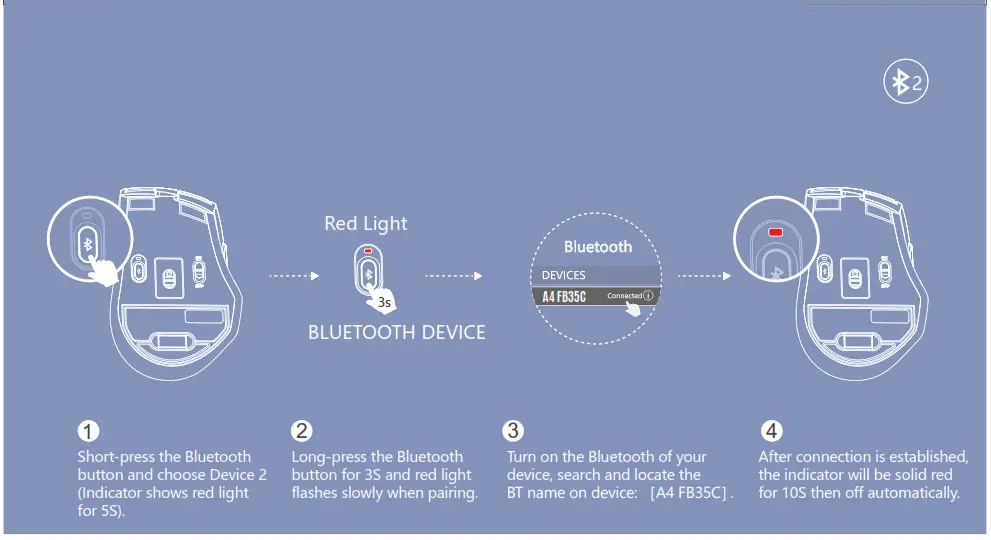 2

Red Light

3s

BLUETOOTH DEVICE

Bluetooth

DEVICES

A4 FB35C Connected

1
Short-press the Bluetooth button and choose Device 2 (Indicator shows red light for 5S).

2
Long-press the Bluetooth button for 3S and red light flashes slowly when pairing.

3
Turn on the Bluetooth of your device, search and locate the BT name on device: [A4 FB35C] .

4
After connection is established, the indicator will be solid red for 10S then off automatically.